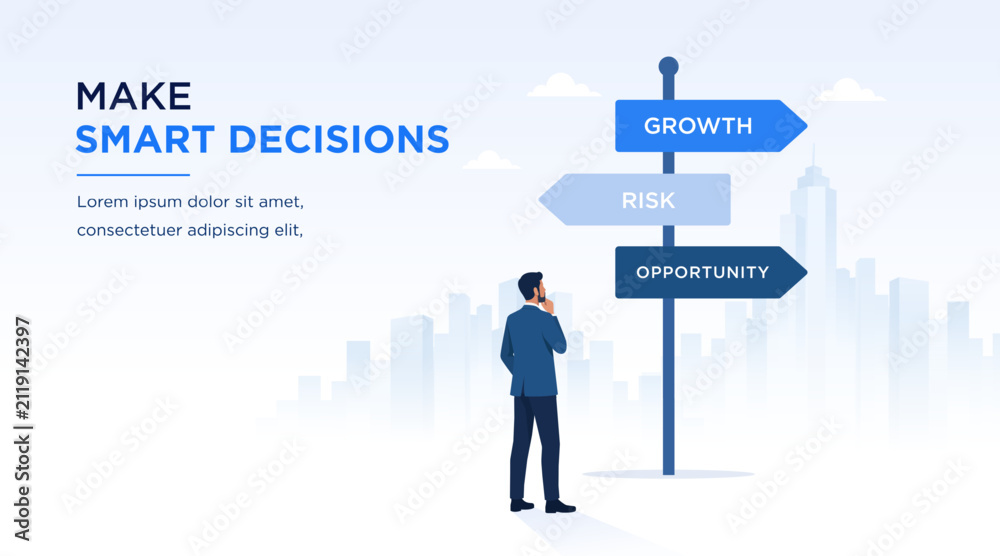 MAKE
SMART DECISIONS

Lorem ipsum dolor sit amet, consectetuer adipiscing elit,

GROWTH

RISK

OPPORTUNITY

Adobe Stock | #2119142397